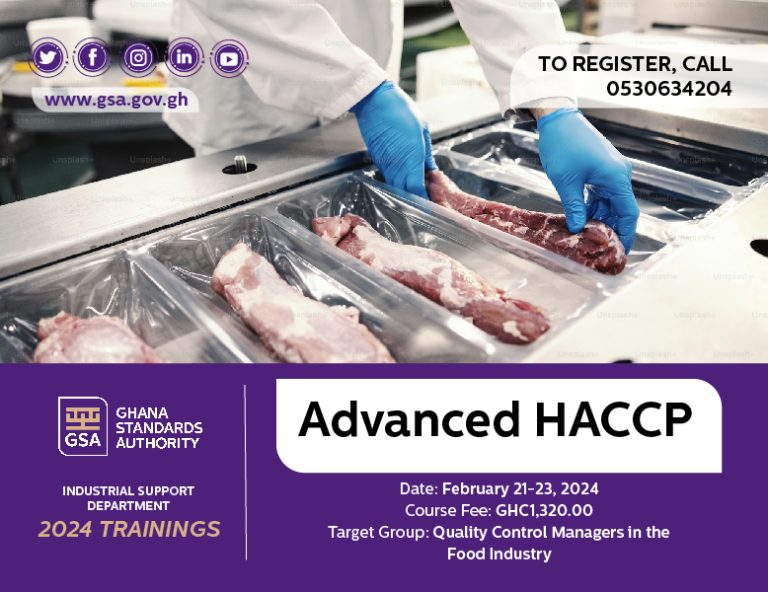 www.gsa.gov.gh

TO REGISTER, CALL 0530634204

GSA GHANA STANDARDS AUTHORITY

INDUSTRIAL SUPPORT DEPARTMENT

2024 TRAININGS

Advanced HACCP

Date: February 21-23, 2024
Course Fee: GHC1,320.00
Target Group: Quality Control Managers in the Food Industry